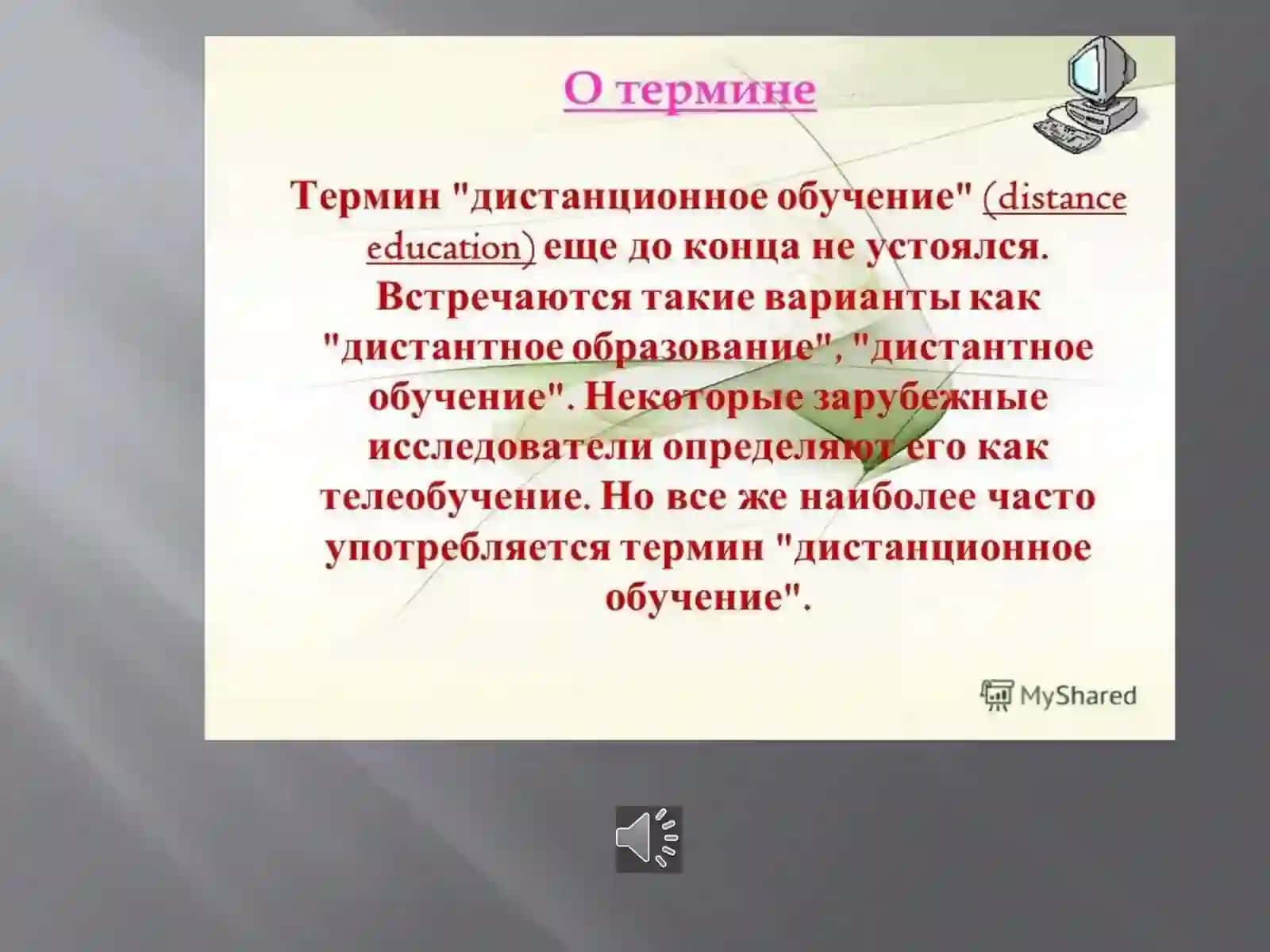 О термине

Термин "дистанционное обучение" (distance education) еще до конца не устоялся. Встречаются такие варианты как "дистантное образование", "дистантное обучение". Некоторые зарубежные исследователи определяют его как телеобучение. Но все же наиболее часто употребляется термин "дистанционное обучение".

MyShared